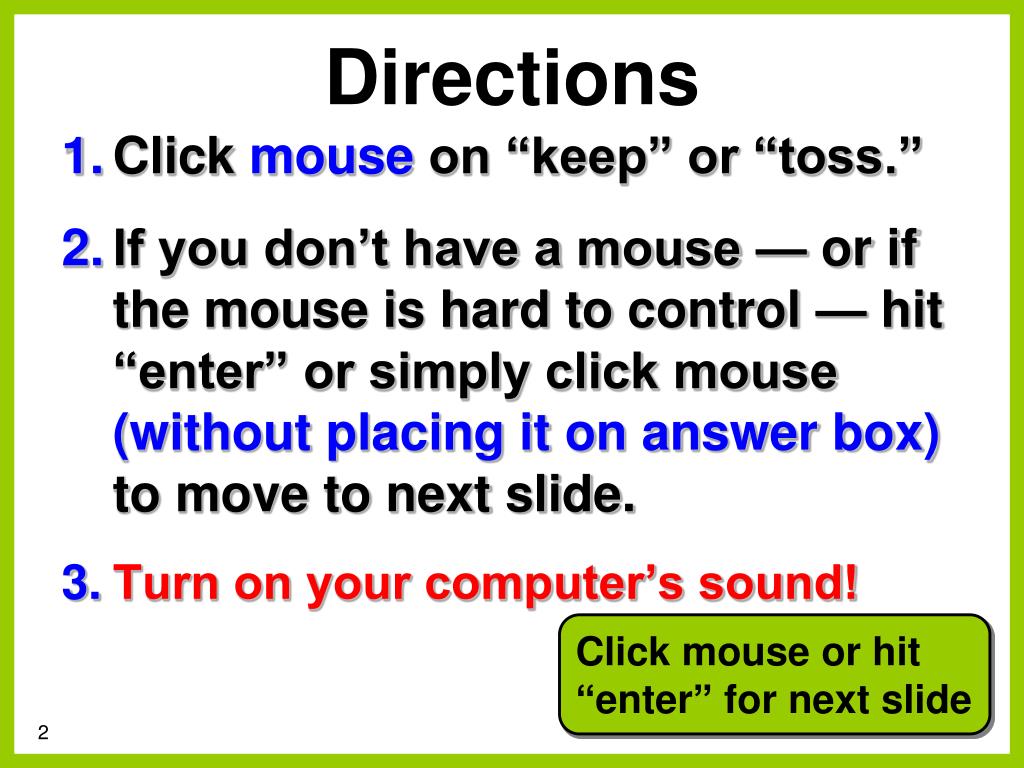 Directions

1. Click mouse on “keep” or “toss.”

2. If you don’t have a mouse — or if the mouse is hard to control — hit “enter” or simply click mouse (without placing it on answer box) to move to next slide.

3. Turn on your computer’s sound!

Click mouse or hit “enter” for next slide

2